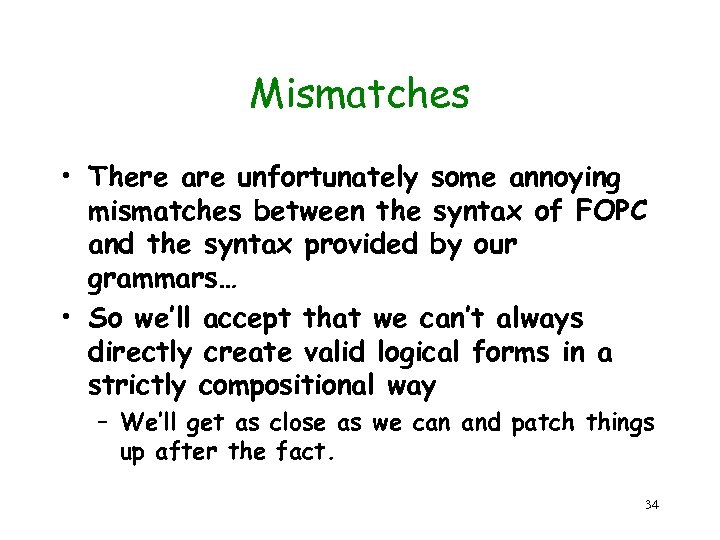 Mismatches

• There are unfortunately some annoying mismatches between the syntax of FOPC and the syntax provided by our grammars…

• So we'll accept that we can't always directly create valid logical forms in a strictly compositional way

– We'll get as close as we can and patch things up after the fact.

34